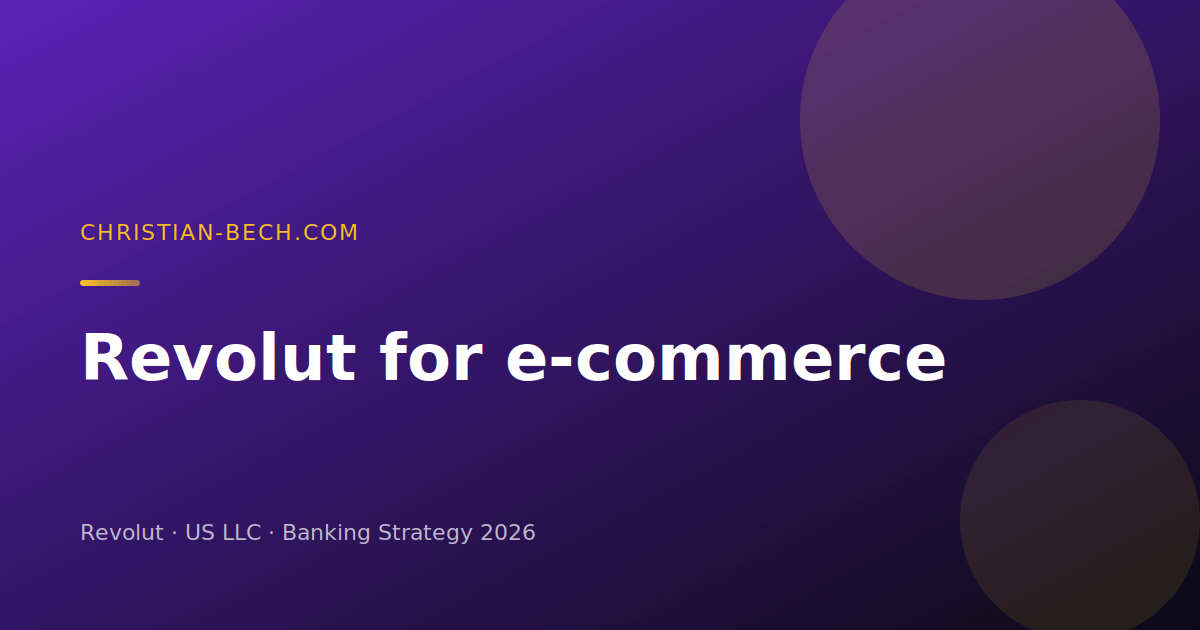 CHRISTIAN-BECH.COM

Revolut for e-commerce

Revolut · US LLC · Banking Strategy 2026